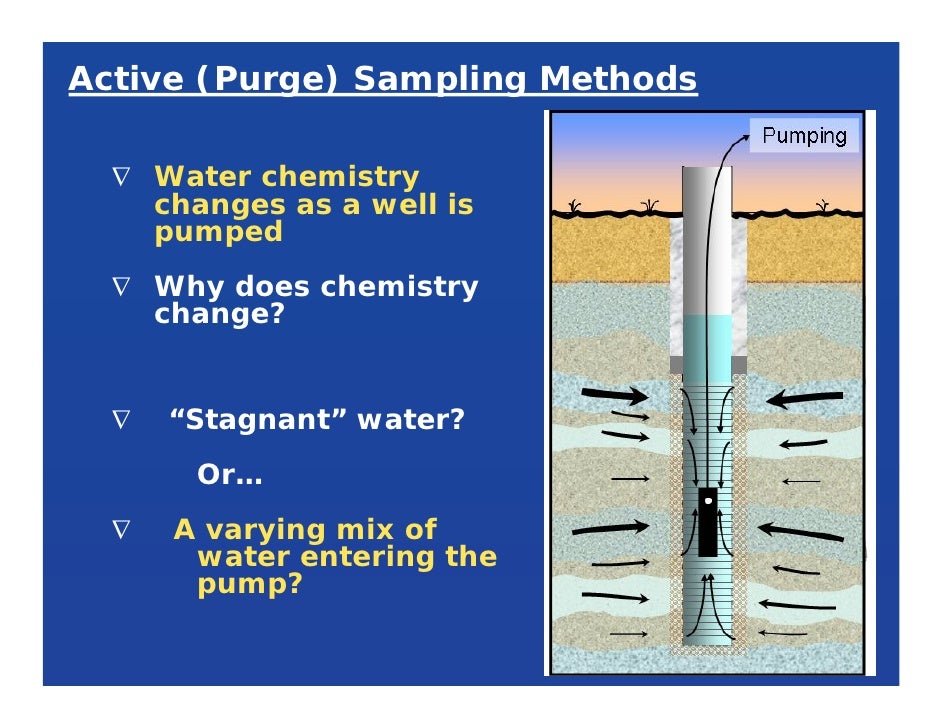 Active (Purge) Sampling Methods

∇ Water chemistry changes as a well is pumped

∇ Why does chemistry change?

∇ “Stagnant” water?

Or…

∇ A varying mix of water entering the pump?

Pumping